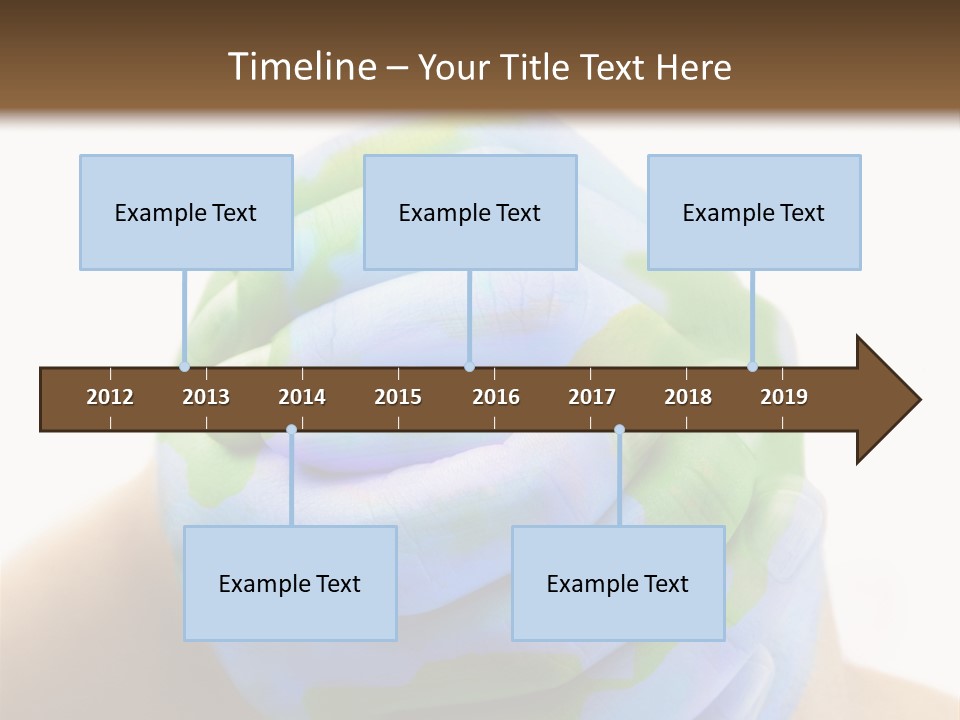 Timeline – Your Title Text Here

Example Text

Example Text

Example Text

2012 2013 2014 2015 2016 2017 2018 2019

Example Text

Example Text